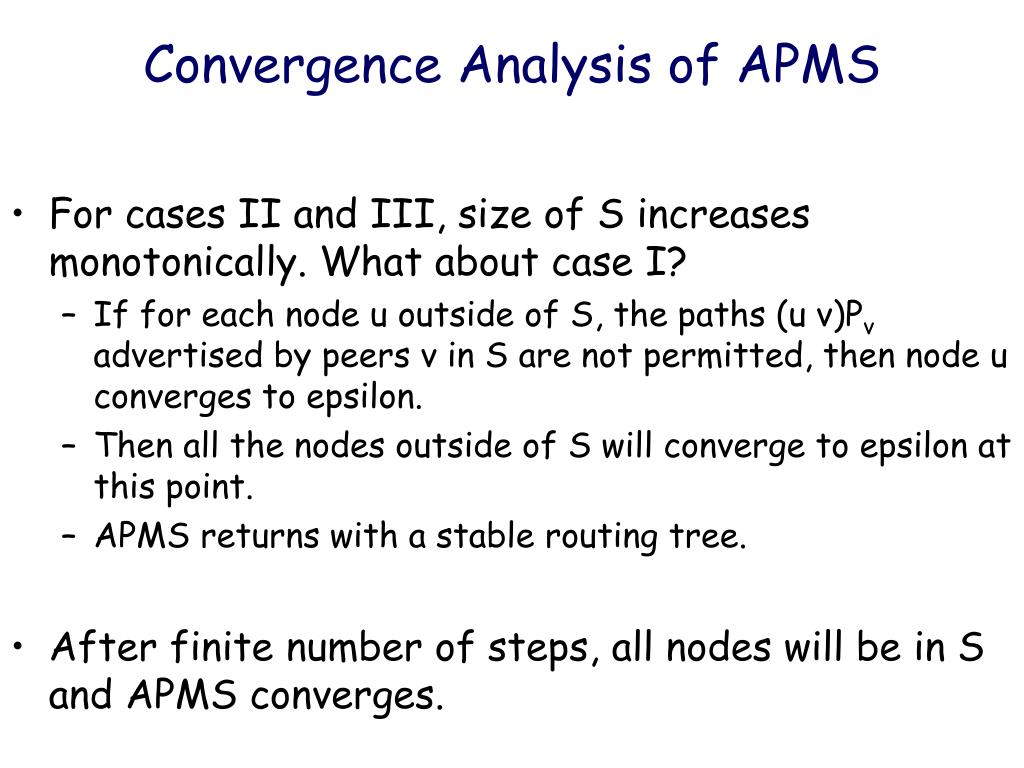 Convergence Analysis of APMS

• For cases II and III, size of S increases monotonically. What about case I?
 – If for each node u outside of S, the paths (u v)$P_v$ advertised by peers v in S are not permitted, then node u converges to epsilon.
 – Then all the nodes outside of S will converge to epsilon at this point.
 – APMS returns with a stable routing tree.

• After finite number of steps, all nodes will be in S and APMS converges.